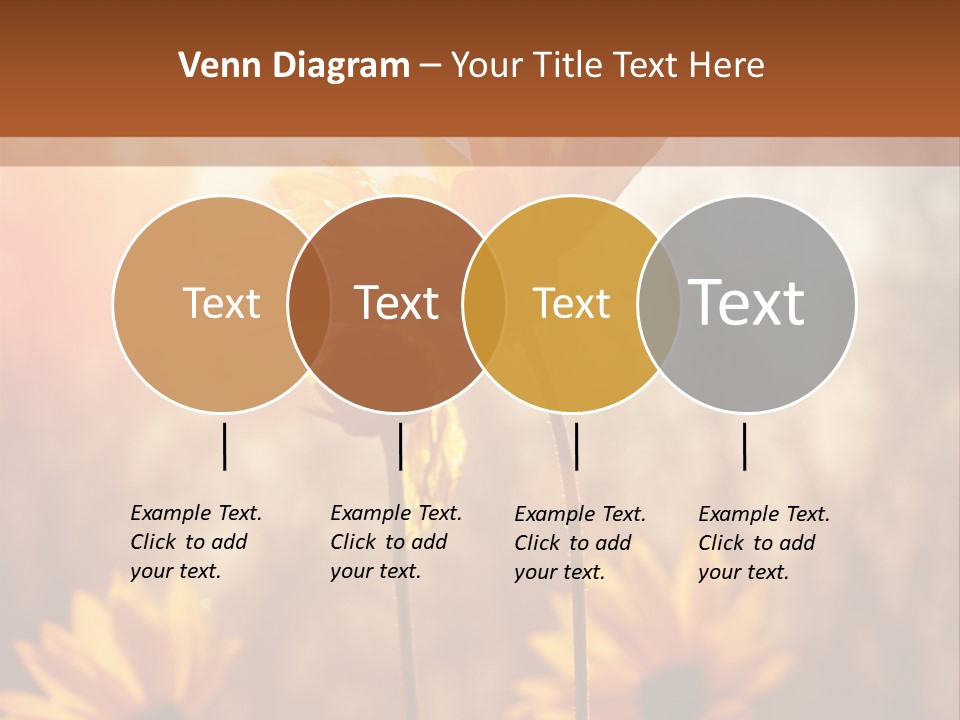 Venn Diagram – Your Title Text Here

Text

Text

Text

Text

Example Text. Click to add your text.

Example Text. Click to add your text.

Example Text. Click to add your text.

Example Text. Click to add your text.